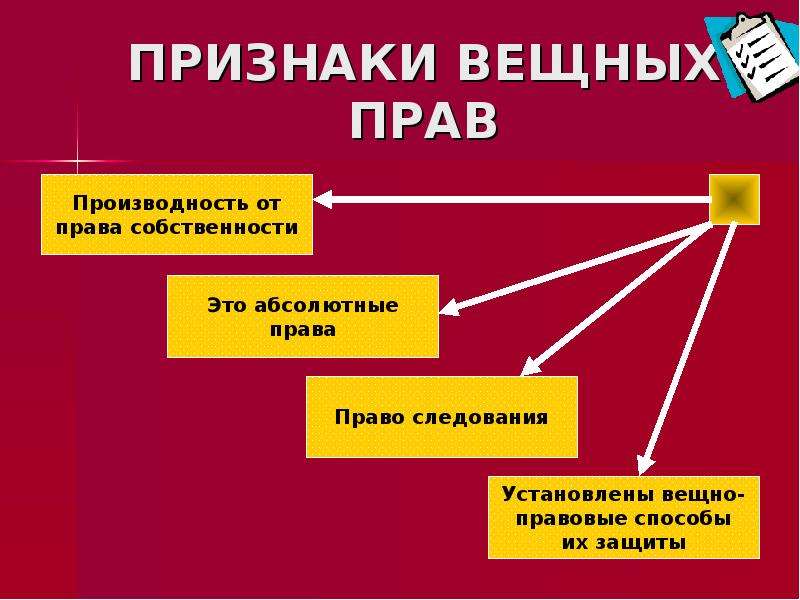 ПРИЗНАКИ ВЕЩНЫХ ПРАВ

Производность от права собственности

Это абсолютные права

Право следования

Установлены вещно-правовые способы их защиты